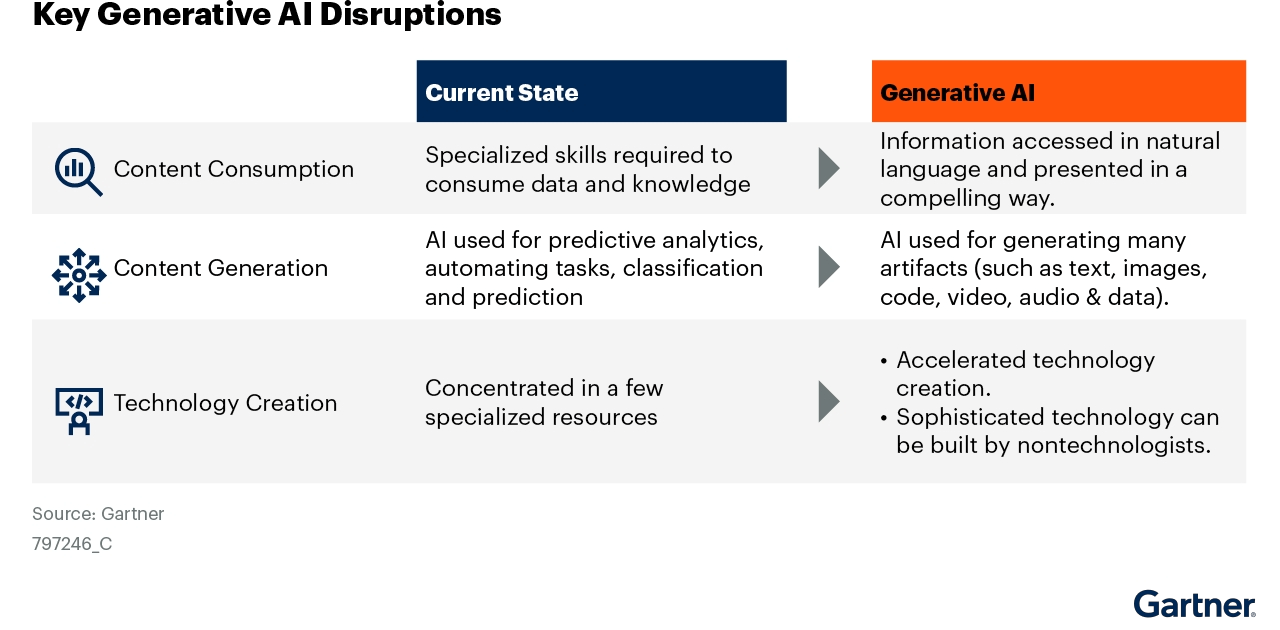 Key Generative AI Disruptions

| | Current State | Generative AI |
|---|---|---|
| Content Consumption | Specialized skills required to consume data and knowledge | Information accessed in natural language and presented in a compelling way. |
| Content Generation | AI used for predictive analytics, automating tasks, classification and prediction | AI used for generating many artifacts (such as text, images, code, video, audio & data). |
| Technology Creation | Concentrated in a few specialized resources | • Accelerated technology creation. • Sophisticated technology can be built by nontechnologists. |

Source: Gartner
797246_C

Gartner